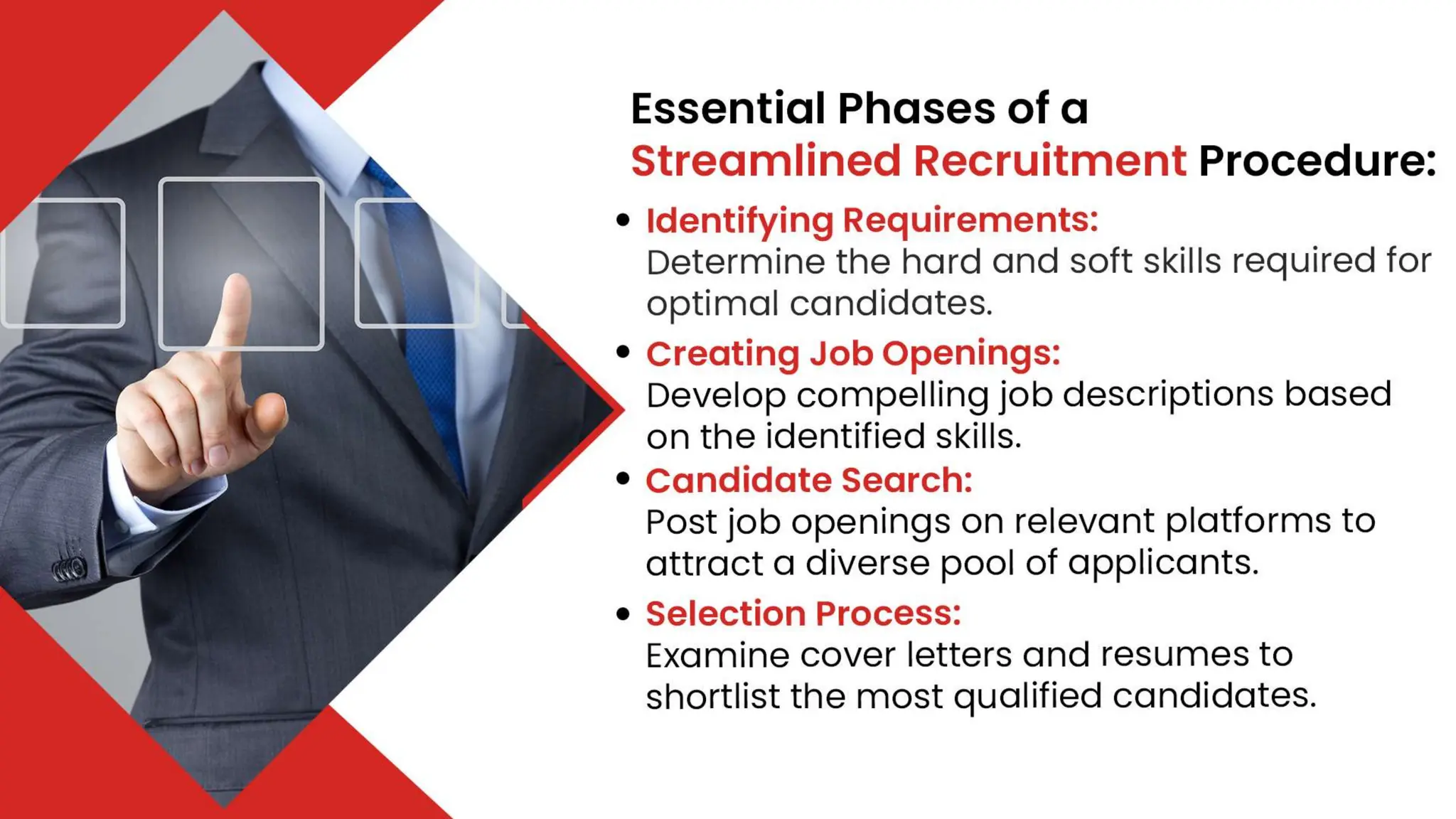 Essential Phases of a Streamlined Recruitment Procedure:

• Identifying Requirements: Determine the hard and soft skills required for optimal candidates.

• Creating Job Openings: Develop compelling job descriptions based on the identified skills.

• Candidate Search: Post job openings on relevant platforms to attract a diverse pool of applicants.

• Selection Process: Examine cover letters and resumes to shortlist the most qualified candidates.